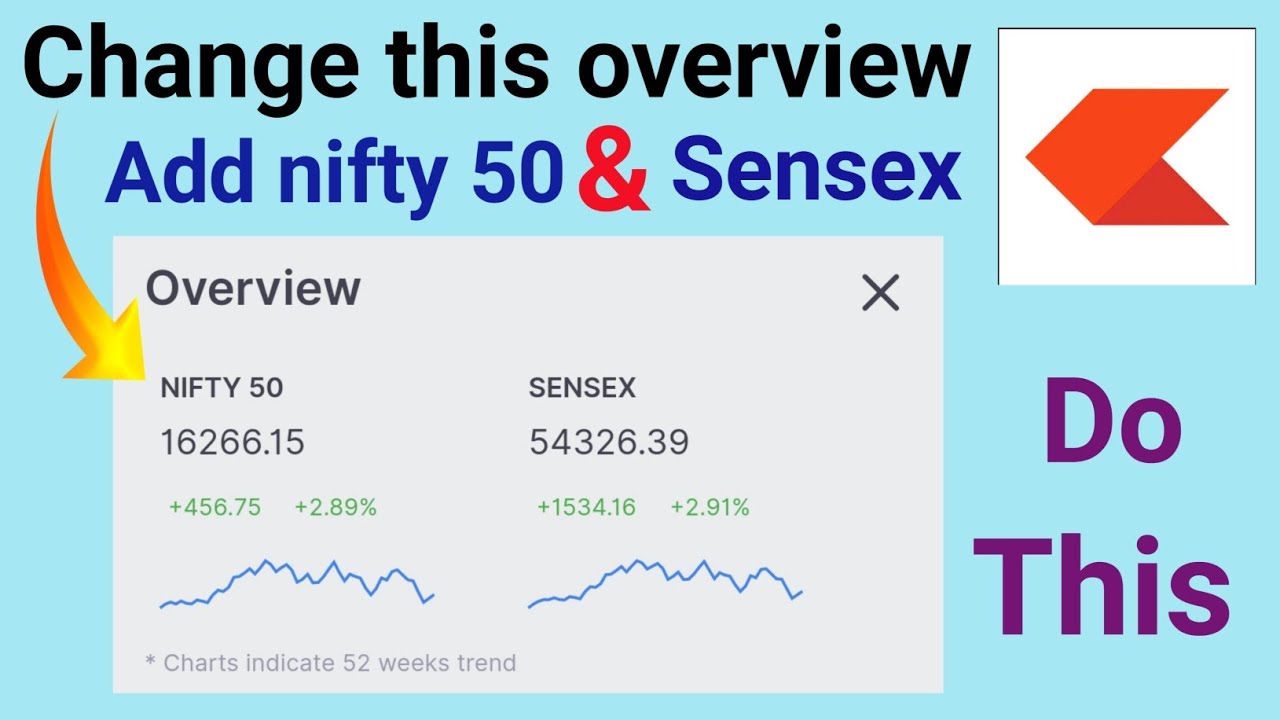 Change this overview
Add nifty 50 & Sensex

Overview

NIFTY 50
16266.15
+456.75 +2.89%

SENSEX
54326.39
+1534.16 +2.91%

* Charts indicate 52 weeks trend

Do
This